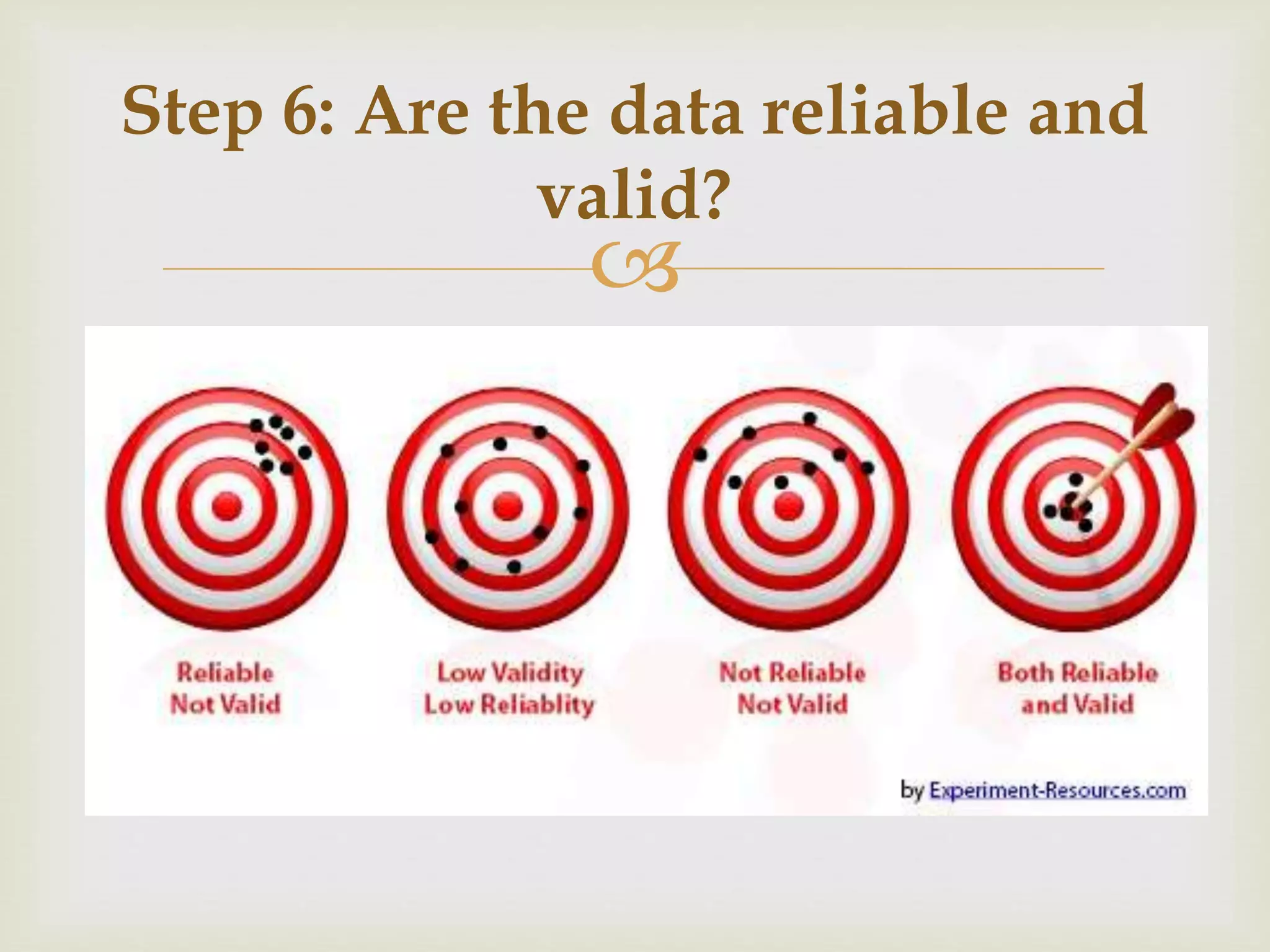 Step 6: Are the data reliable and valid?

Reliable
Not Valid

Low Validity
Low Reliablity

Not Reliable
Not Valid

Both Reliable
and Valid

by Experiment-Resources.com